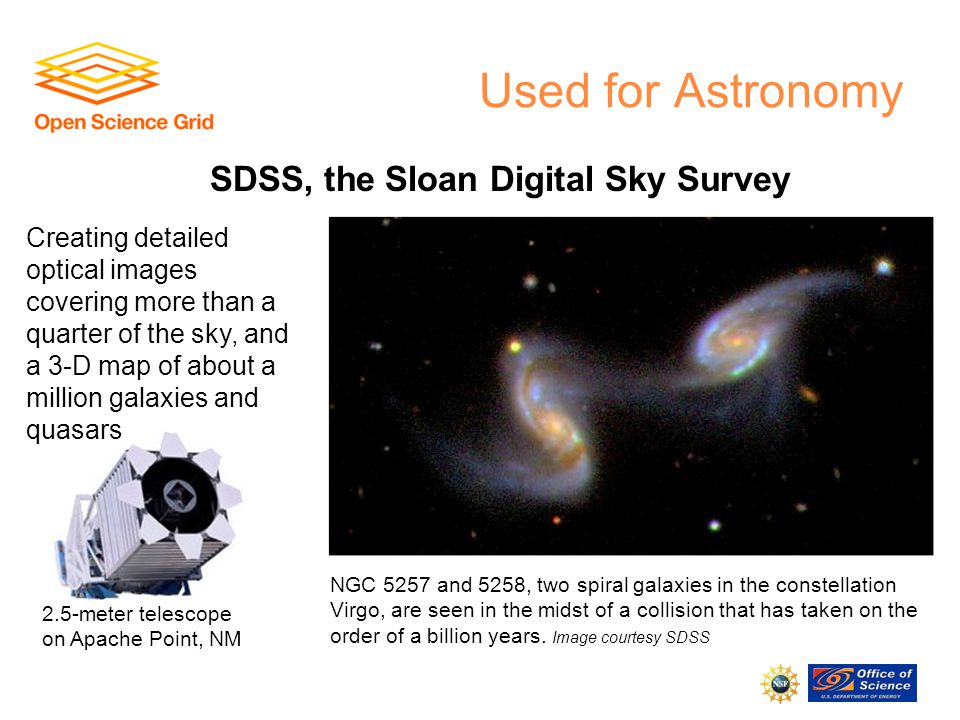 Open Science Grid

Used for Astronomy

SDSS, the Sloan Digital Sky Survey

Creating detailed optical images covering more than a quarter of the sky, and a 3-D map of about a million galaxies and quasars

2.5-meter telescope on Apache Point, NM

NGC 5257 and 5258, two spiral galaxies in the constellation Virgo, are seen in the midst of a collision that has taken on the order of a billion years. Image courtesy SDSS

NSF

Office of Science
U.S. DEPARTMENT OF ENERGY